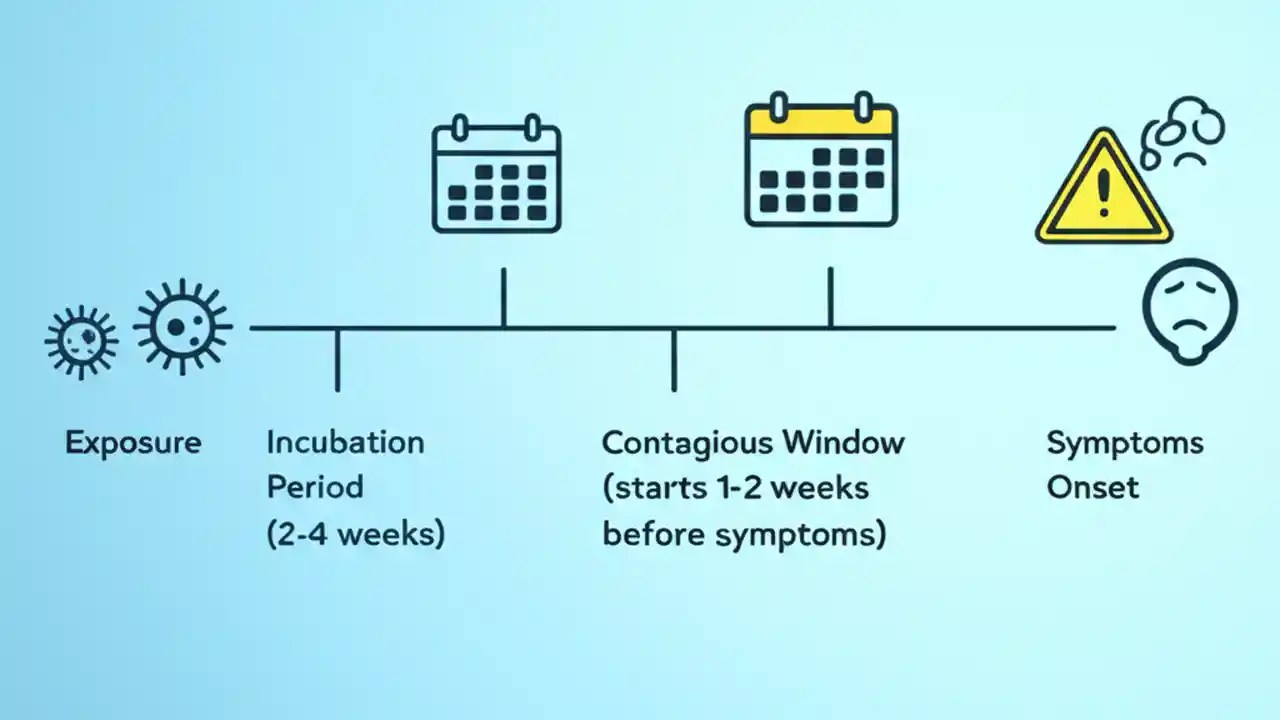 Exposure

Incubation Period (2-4 weeks)

Contagious Window (starts 1-2 weeks before symptoms)

Symptoms Onset